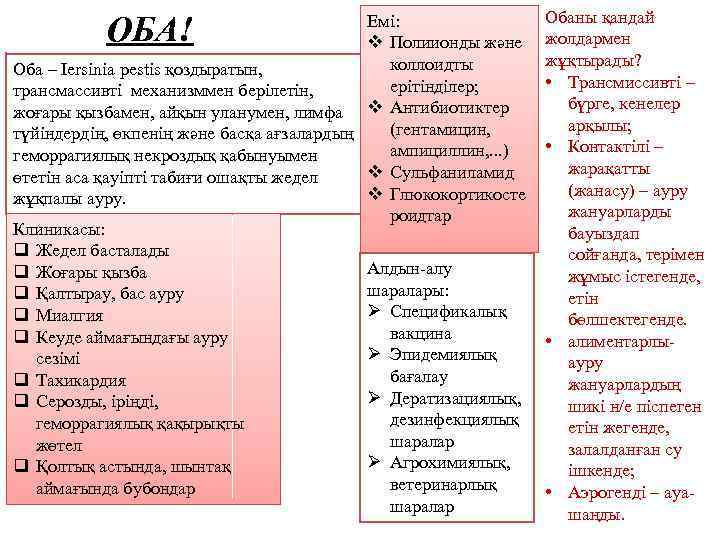 ОБА!

Оба – Iersinia pestis қоздыратын, трансмассивті механизммен берілетін, жоғары қызбамен, айқын уланумен, лимфа түйіндердің, өкпенің және басқа ағзалардың геморрагиялық некроздық қабынуымен өтетін аса қауіпті табиғи ошақты жедел жұқпалы ауру.

Клиникасы:
❑ Жедел басталады
❑ Жоғары қызба
❑ Қалтырау, бас ауру
❑ Миалгия
❑ Кеуде аймағындағы ауру сезімі
❑ Тахикардия
❑ Серозды, іріңді, геморрагиялық қақырықты жөтел
❑ Қолтық астында, шынтақ аймағында бубондар

Емі:
❖ Полиионды және коллоидты ерітінділер;
❖ Антибиотиктер (гентамицин, ампициллин,...)
❖ Сульфаниламид
❖ Глюкокортикостероидтар

Алдын-алу шаралары:
➢ Спецификалық вакцина
➢ Эпидемиялық бағалау
➢ Дератизациялық, дезинфекциялық шаралар
➢ Агрохимиялық, ветеринарлық шаралар

Обаны қандай жолдармен жұқтырады?
• Трансмиссивті – бүрге, кенелер арқылы;
• Контактілі – жарақатты (жанасу) – ауру жануарларды бауыздап сойғанда, терімен жұмыс істегенде, етін бөлшектегенде.
• алиментарлы- ауру жануарлардың шикі н/е піспеген етін жегенде, залалданған су ішкенде;
• Аэрогенді – ауа-шаңды.